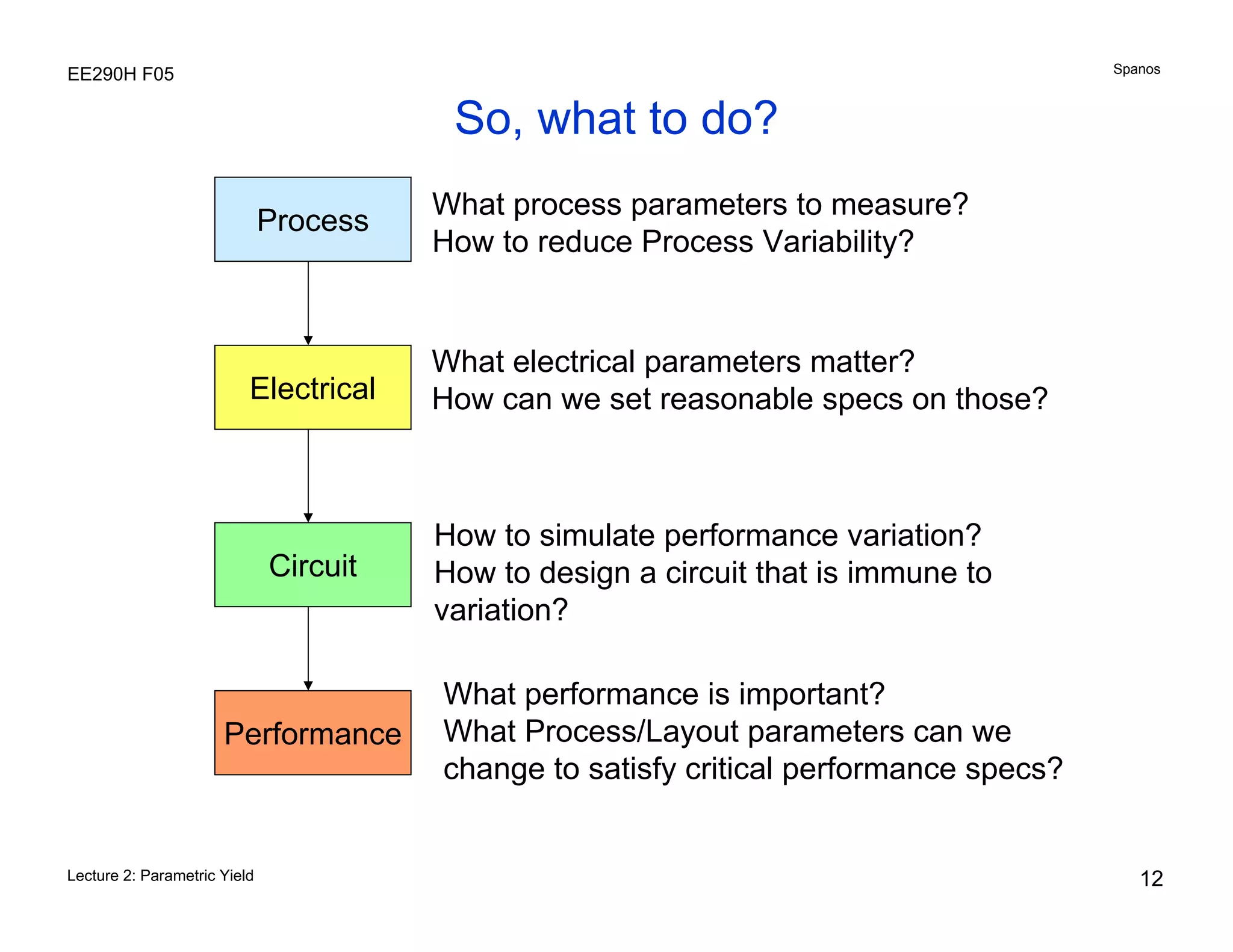 EE290H F05

Spanos

So, what to do?

Process

What process parameters to measure?
How to reduce Process Variability?

Electrical

What electrical parameters matter?
How can we set reasonable specs on those?

Circuit

How to simulate performance variation?
How to design a circuit that is immune to variation?

Performance

What performance is important?
What Process/Layout parameters can we change to satisfy critical performance specs?

Lecture 2: Parametric Yield

12